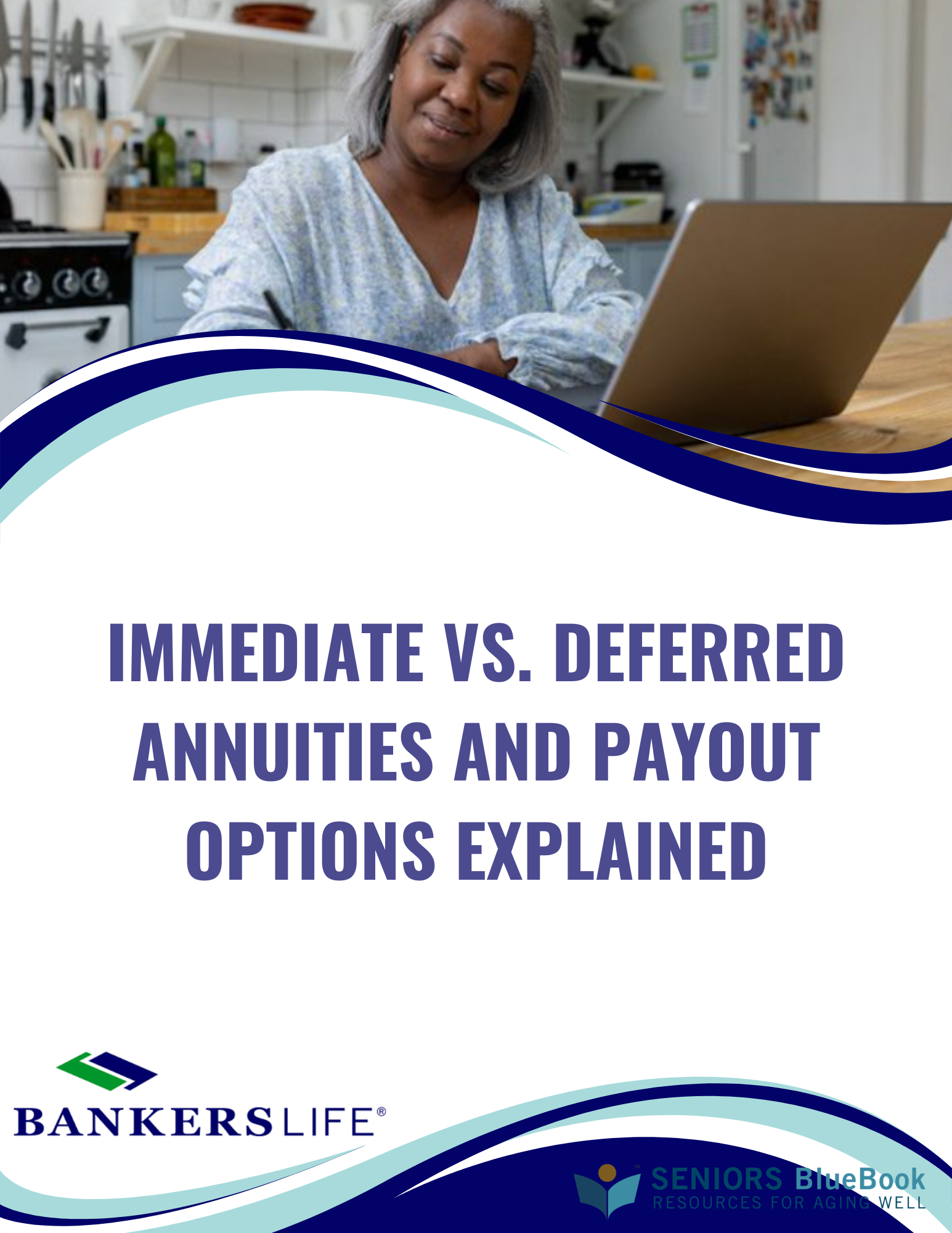 IMMEDIATE VS. DEFERRED ANNUITIES AND PAYOUT OPTIONS EXPLAINED

BANKERS LIFE®

SENIORS BlueBook
RESOURCES FOR AGING WELL